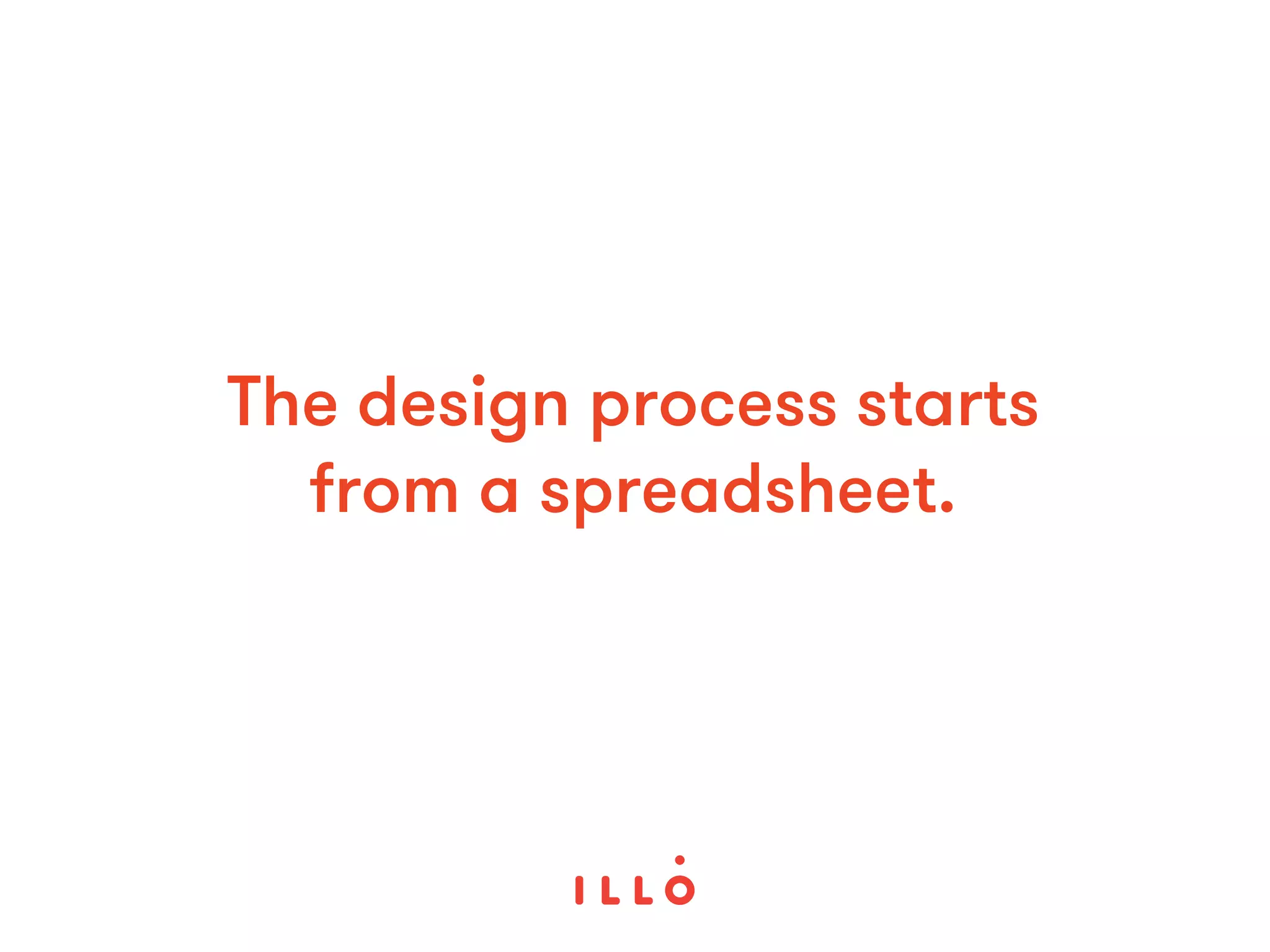 The design process starts from a spreadsheet.

ILLO